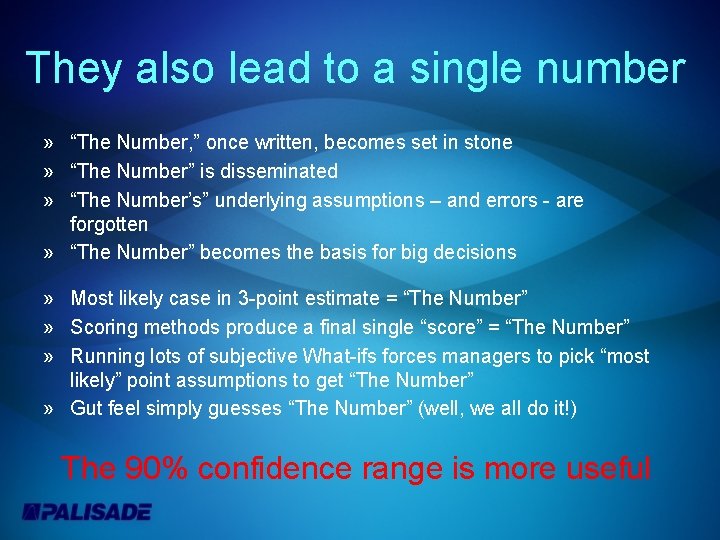 They also lead to a single number

» “The Number,” once written, becomes set in stone
» “The Number” is disseminated
» “The Number’s” underlying assumptions – and errors - are forgotten
» “The Number” becomes the basis for big decisions

» Most likely case in 3-point estimate = “The Number”
» Scoring methods produce a final single “score” = “The Number”
» Running lots of subjective What-ifs forces managers to pick “most likely” point assumptions to get “The Number”
» Gut feel simply guesses “The Number” (well, we all do it!)

The 90% confidence range is more useful

PALISADE